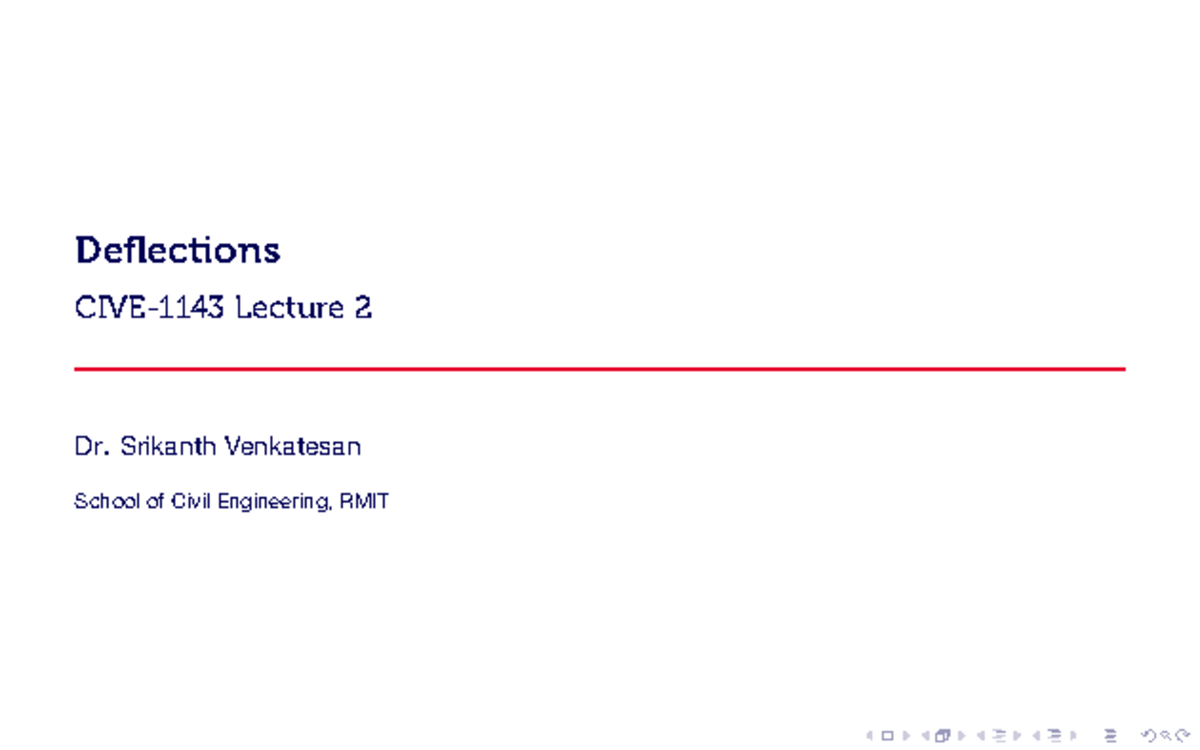 Deflections

CIVE-1143 Lecture 2

Dr. Srikanth Venkatesan

School of Civil Engineering, RMIT